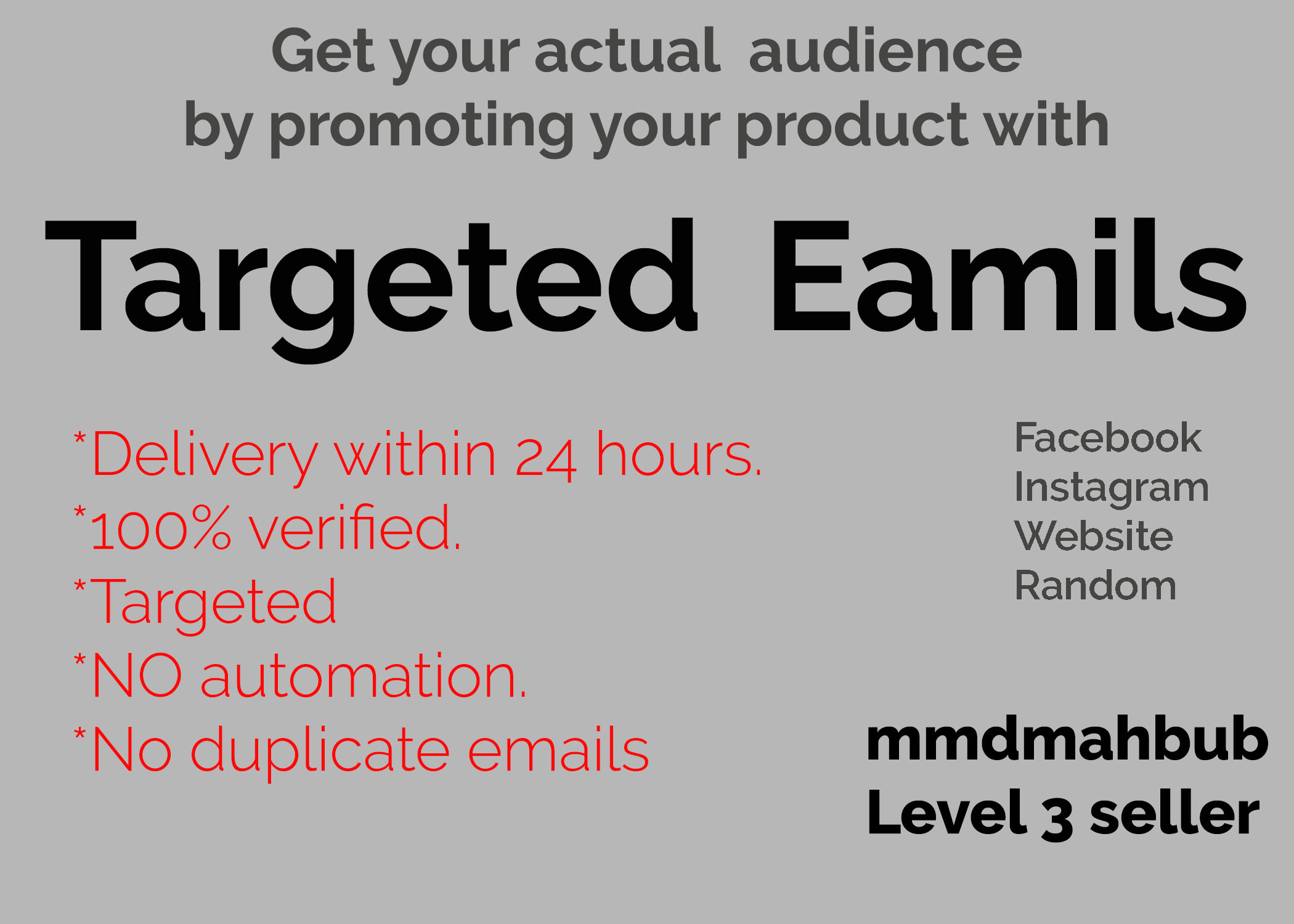 Get your actual audience by promoting your product with

Targeted Eamils

*Delivery within 24 hours.
*100% verified.
*Targeted
*NO automation.
*No duplicate emails

Facebook
Instagram
Website
Random

mmdmahbub
Level 3 seller